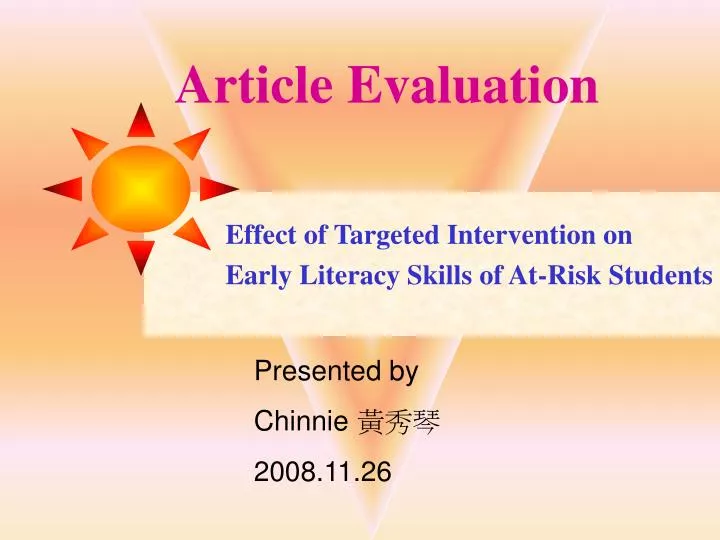 Article Evaluation

Effect of Targeted Intervention on Early Literacy Skills of At-Risk Students

Presented by

Chinnie 黃秀琴

2008.11.26